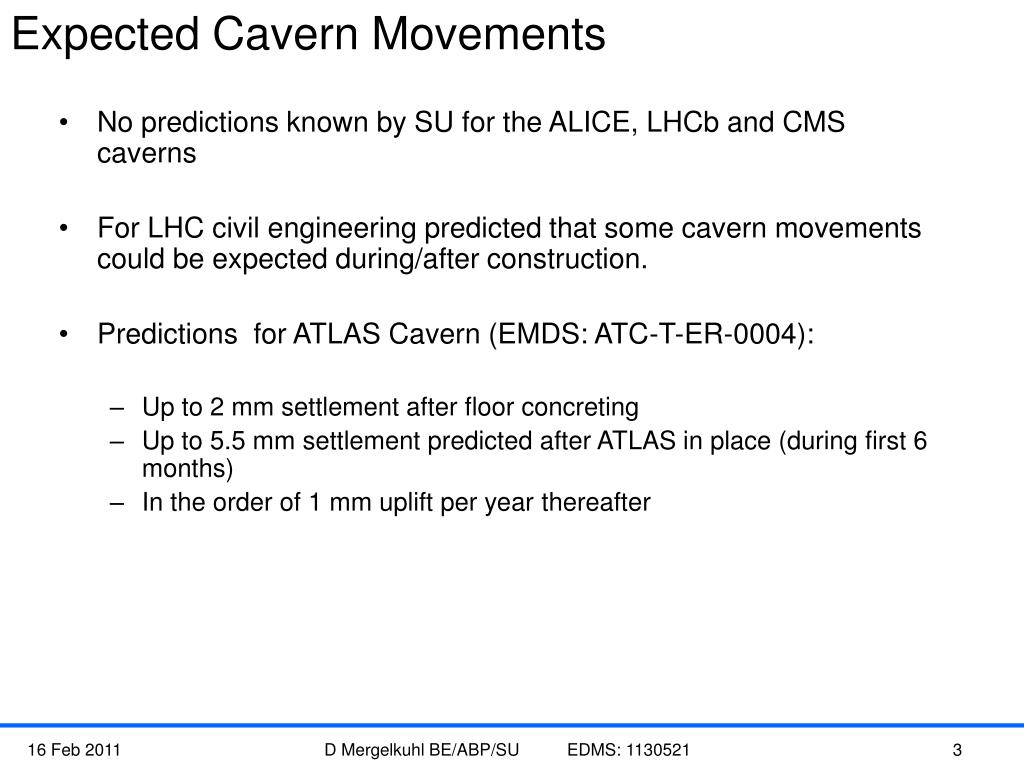 Expected Cavern Movements

• No predictions known by SU for the ALICE, LHCb and CMS caverns

• For LHC civil engineering predicted that some cavern movements could be expected during/after construction.

• Predictions  for ATLAS Cavern (EMDS: ATC-T-ER-0004):

– Up to 2 mm settlement after floor concreting
– Up to 5.5 mm settlement predicted after ATLAS in place (during first 6 months)
– In the order of 1 mm uplift per year thereafter

16 Feb 2011
D Mergelkuhl BE/ABP/SU
EDMS: 1130521
3